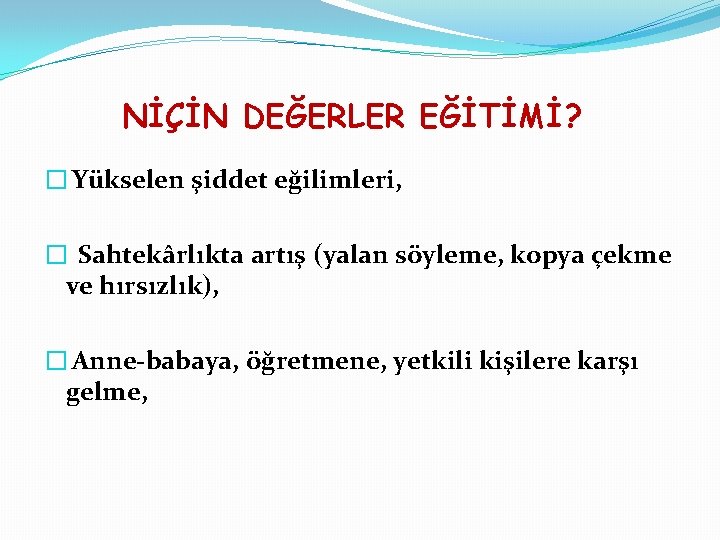 NİÇİN DEĞERLER EĞİTİMİ?

□ Yükselen şiddet eğilimleri,

□ Sahtekârlıkta artış (yalan söyleme, kopya çekme ve hırsızlık),

□ Anne-babaya, öğretmene, yetkili kişilere karşı gelme,